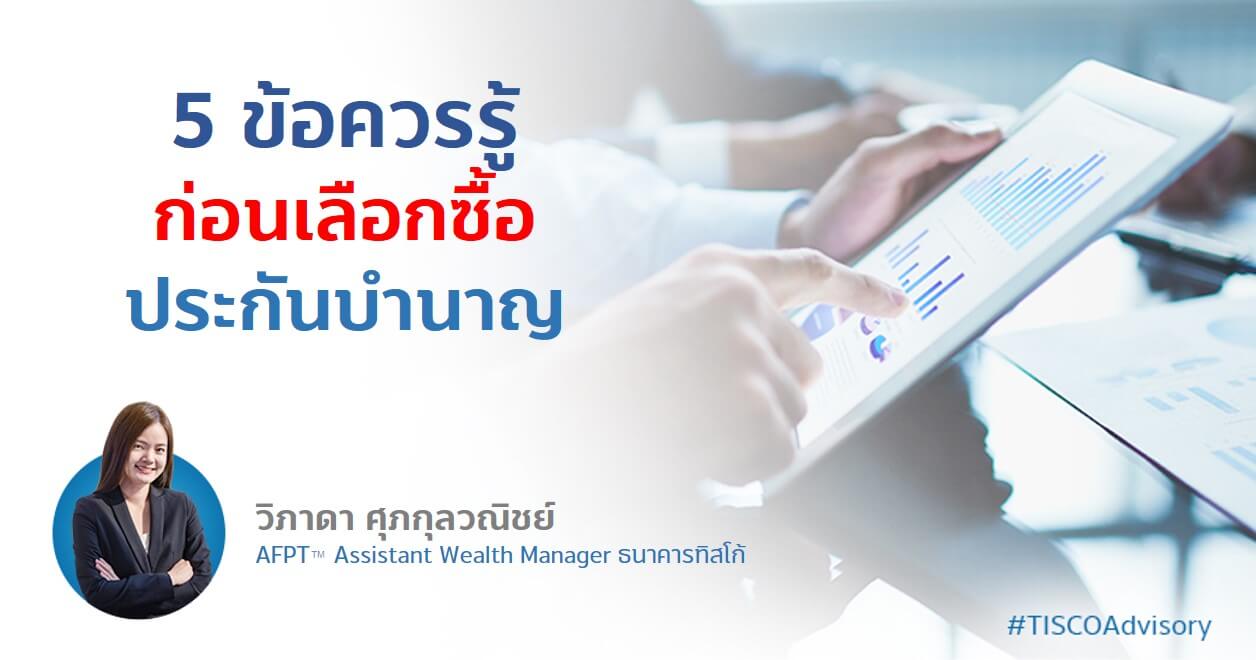 5 ข้อควรรู้
ก่อนเลือกซื้อ
ประกันบำนาญ

วิภาดา ศุภกุลวณิชย์
AFPT™ Assistant Wealth Manager ธนาคารทิสโก้

#TISCOAdvisory